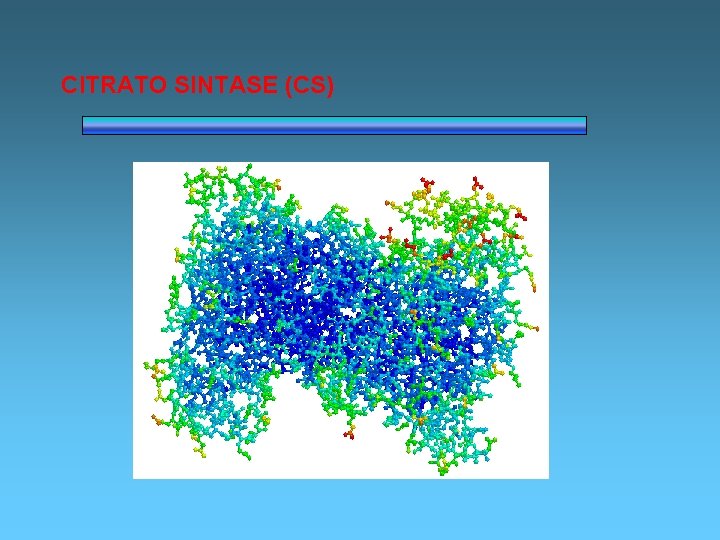 CITRATO SINTASE (CS)